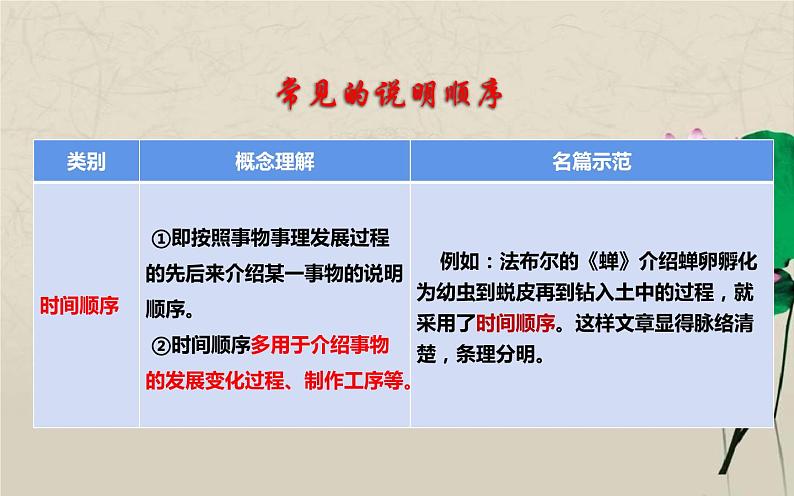 常见的说明顺序

| 类别 | 概念理解 | 名篇示范 |
|---|---|---|
| 时间顺序 | ①即按照事物事理发展过程的先后来介绍某一事物的说明顺序。 ②时间顺序多用于介绍事物的发展变化过程、制作工序等。 | 例如：法布尔的《蝉》介绍蝉卵孵化为幼虫到蜕皮再到钻入土中的过程，就采用了时间顺序。这样文章显得脉络清楚，条理分明。 |